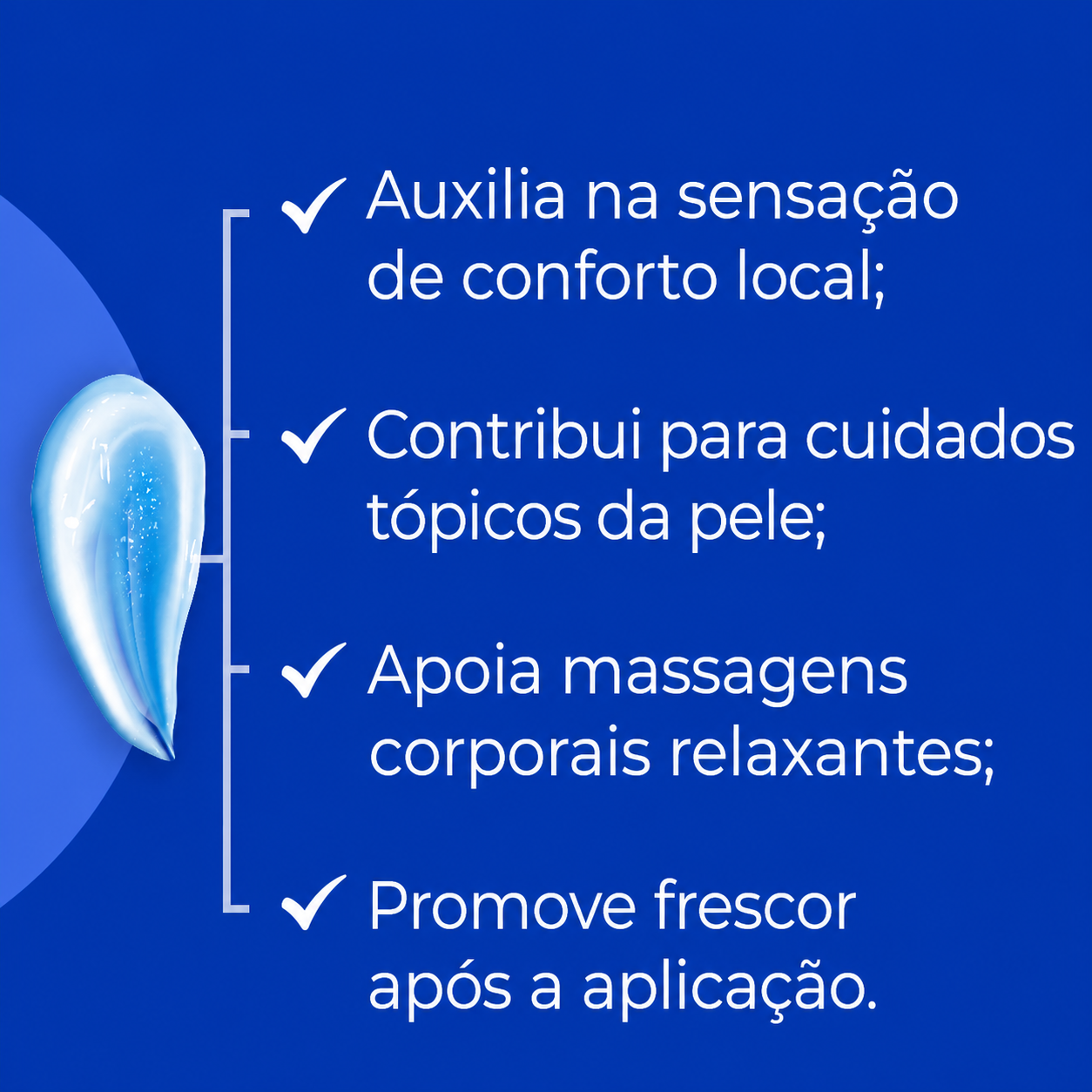 ✓ Auxilia na sensação de conforto local;

✓ Contribui para cuidados tópicos da pele;

✓ Apoia massagens corporais relaxantes;

✓ Promove frescor após a aplicação.